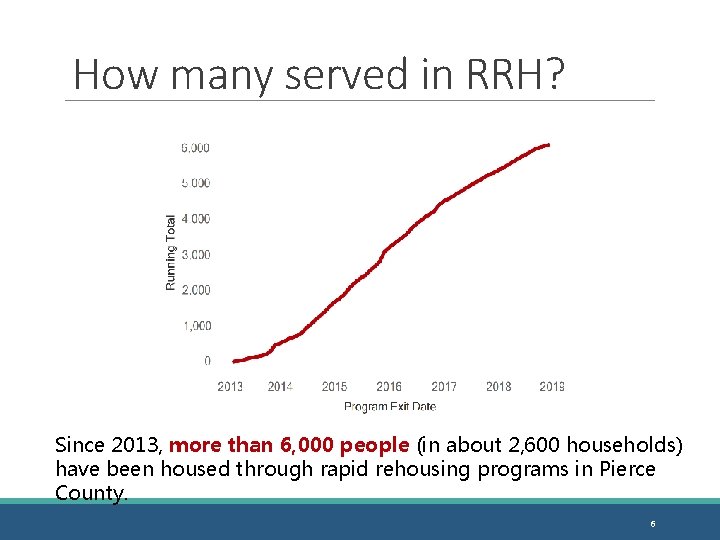 How many served in RRH?

6,000
5,000
4,000
3,000
2,000
1,000
0

Running Total

2013 2014 2015 2016 2017 2018 2019

Program Exit Date

Since 2013, more than 6,000 people (in about 2,600 households) have been housed through rapid rehousing programs in Pierce County.

6